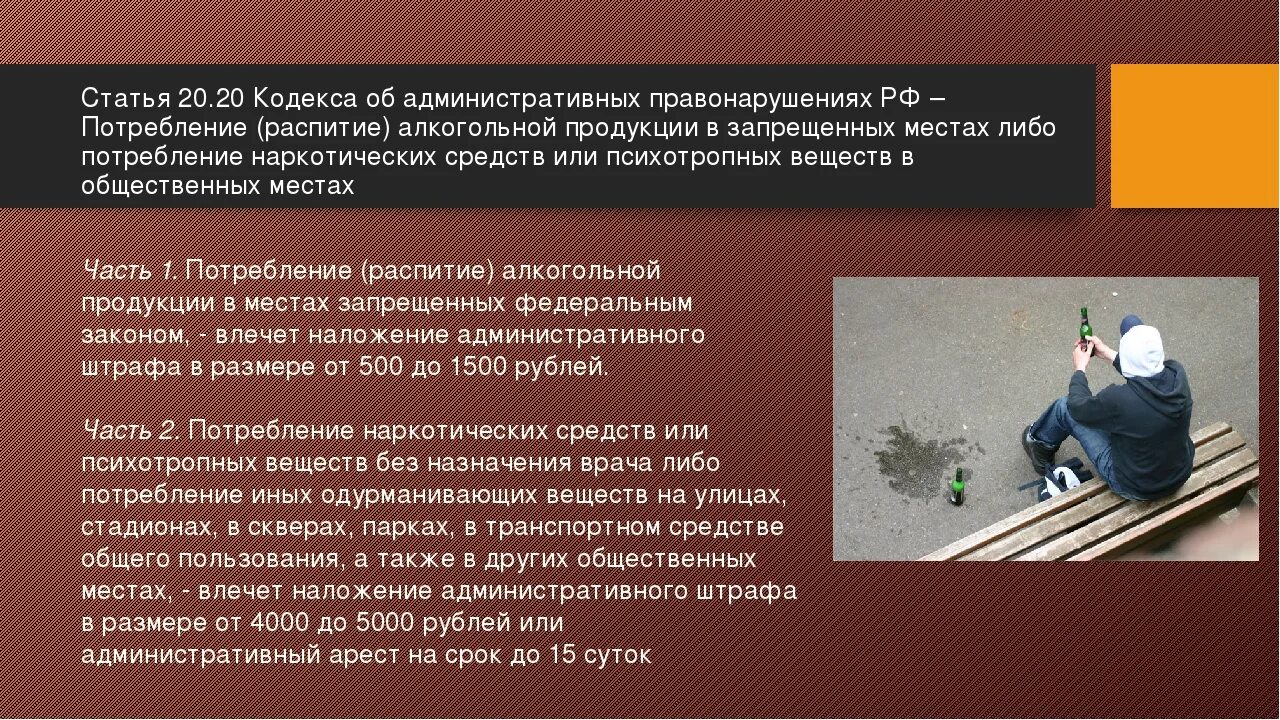 Статья 20.20 Кодекса об административных правонарушениях РФ – Потребление (распитие) алкогольной продукции в запрещенных местах либо потребление наркотических средств или психотропных веществ в общественных местах

Часть 1. Потребление (распитие) алкогольной продукции в местах запрещенных федеральным законом, - влечет наложение административного штрафа в размере от 500 до 1500 рублей.

Часть 2. Потребление наркотических средств или психотропных веществ без назначения врача либо потребление иных одурманивающих веществ на улицах, стадионах, в скверах, парках, в транспортном средстве общего пользования, а также в других общественных местах, - влечет наложение административного штрафа в размере от 4000 до 5000 рублей или административный арест на срок до 15 суток